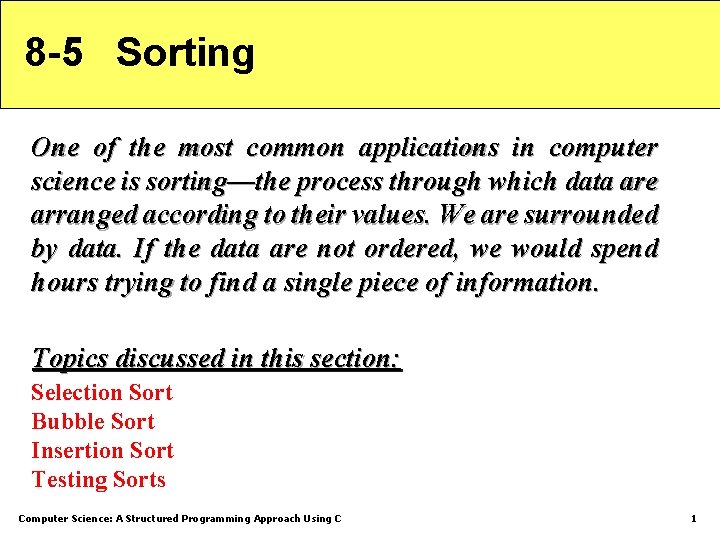 8-5 Sorting

One of the most common applications in computer science is sorting—the process through which data are arranged according to their values. We are surrounded by data. If the data are not ordered, we would spend hours trying to find a single piece of information.

Topics discussed in this section:
Selection Sort
Bubble Sort
Insertion Sort
Testing Sorts

Computer Science: A Structured Programming Approach Using C

1